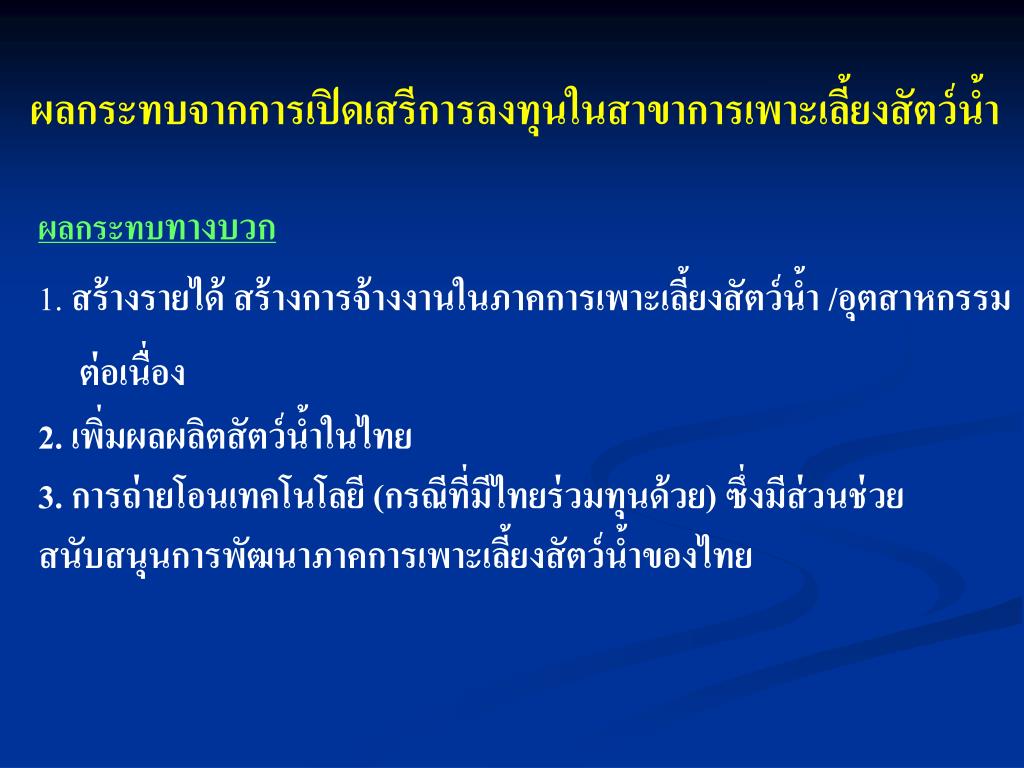 ผลกระทบจากการเปิดเสรีการลงทุนในสาขาการเพาะเลี้ยงสัตว์น้ำ

ผลกระทบทางบวก

1. สร้างรายได้ สร้างการจ้างงานในภาคการเพาะเลี้ยงสัตว์น้ำ /อุตสาหกรรมต่อเนื่อง

2. เพิ่มผลผลิตสัตว์น้ำในไทย

3. การถ่ายโอนเทคโนโลยี (กรณีที่มีไทยร่วมทุนด้วย) ซึ่งมีส่วนช่วยสนับสนุนการพัฒนาภาคการเพาะเลี้ยงสัตว์น้ำของไทย